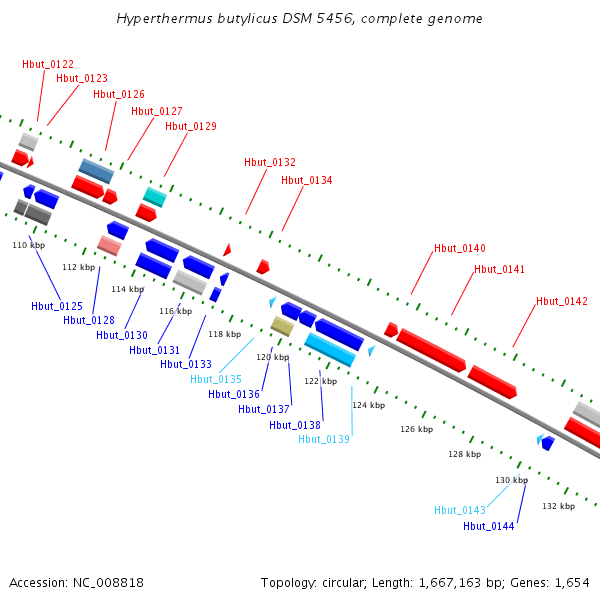 Hyperthermus butylicus DSM 5456, complete genome

Hbut_0122
Hbut_0123
Hbut_0126
Hbut_0127
Hbut_0129
Hbut_0132
Hbut_0134
Hbut_0140
Hbut_0141
Hbut_0142

110 kbp
112 kbp
114 kbp
116 kbp
118 kbp
120 kbp
122 kbp
124 kbp
126 kbp
128 kbp
130 kbp
132 kbp

Hbut_0125
Hbut_0128
Hbut_0130
Hbut_0131
Hbut_0133
Hbut_0135
Hbut_0136
Hbut_0137
Hbut_0138
Hbut_0139
Hbut_0143
Hbut_0144

Accession: NC_008818

Topology: circular; Length: 1,667,163 bp; Genes: 1,654